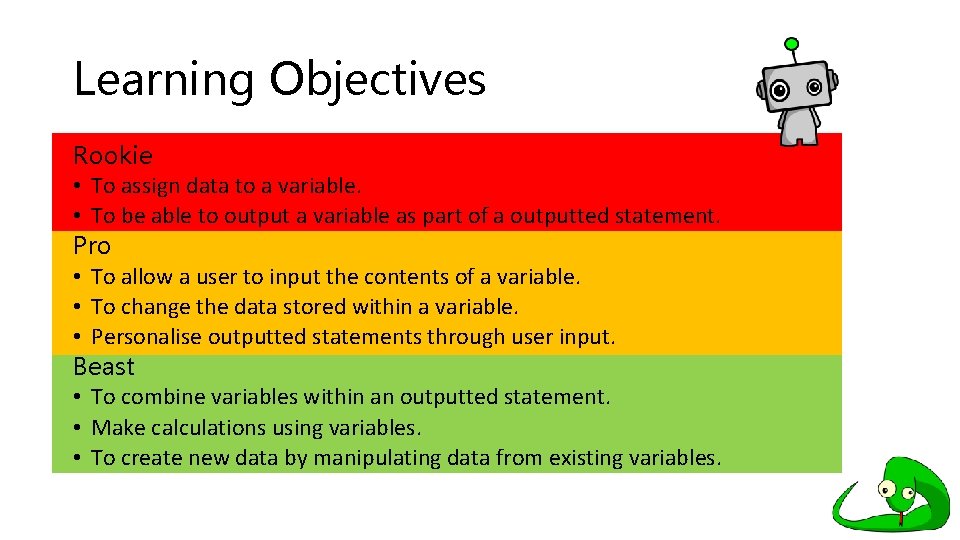 Learning Objectives

Rookie
• To assign data to a variable.
• To be able to output a variable as part of a outputted statement.

Pro
• To allow a user to input the contents of a variable.
• To change the data stored within a variable.
• Personalise outputted statements through user input.

Beast
• To combine variables within an outputted statement.
• Make calculations using variables.
• To create new data by manipulating data from existing variables.